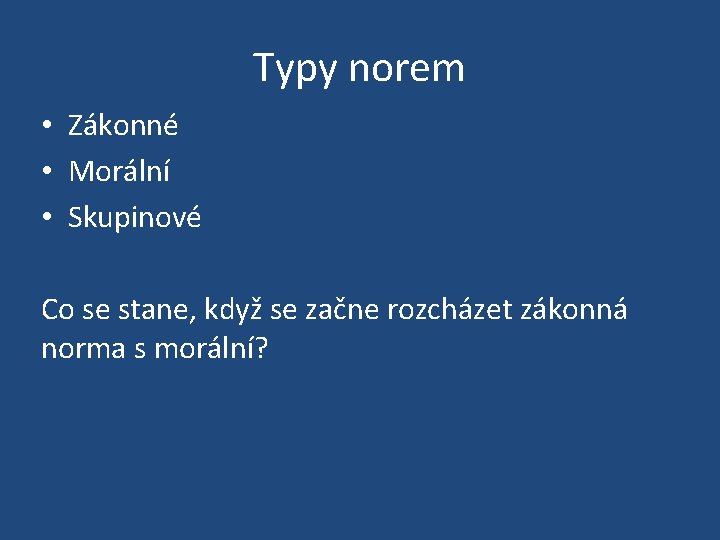 Typy norem

• Zákonné
• Morální
• Skupinové

Co se stane, když se začne rozcházet zákonná norma s morální?